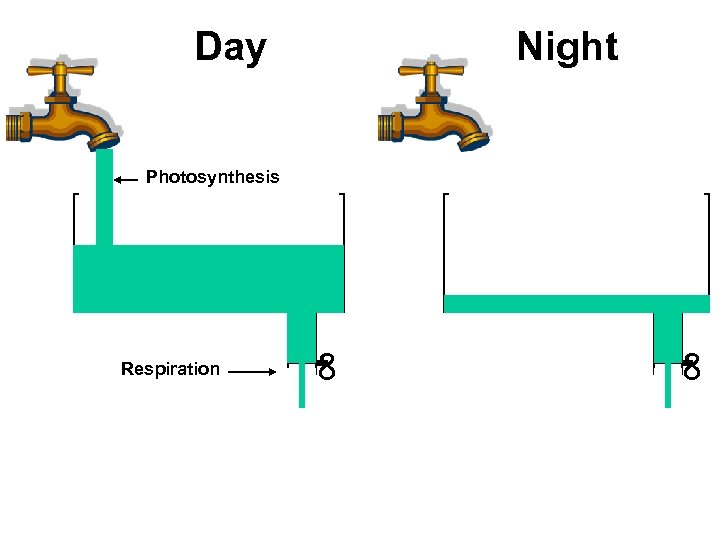 Day

Night

Photosynthesis

Respiration